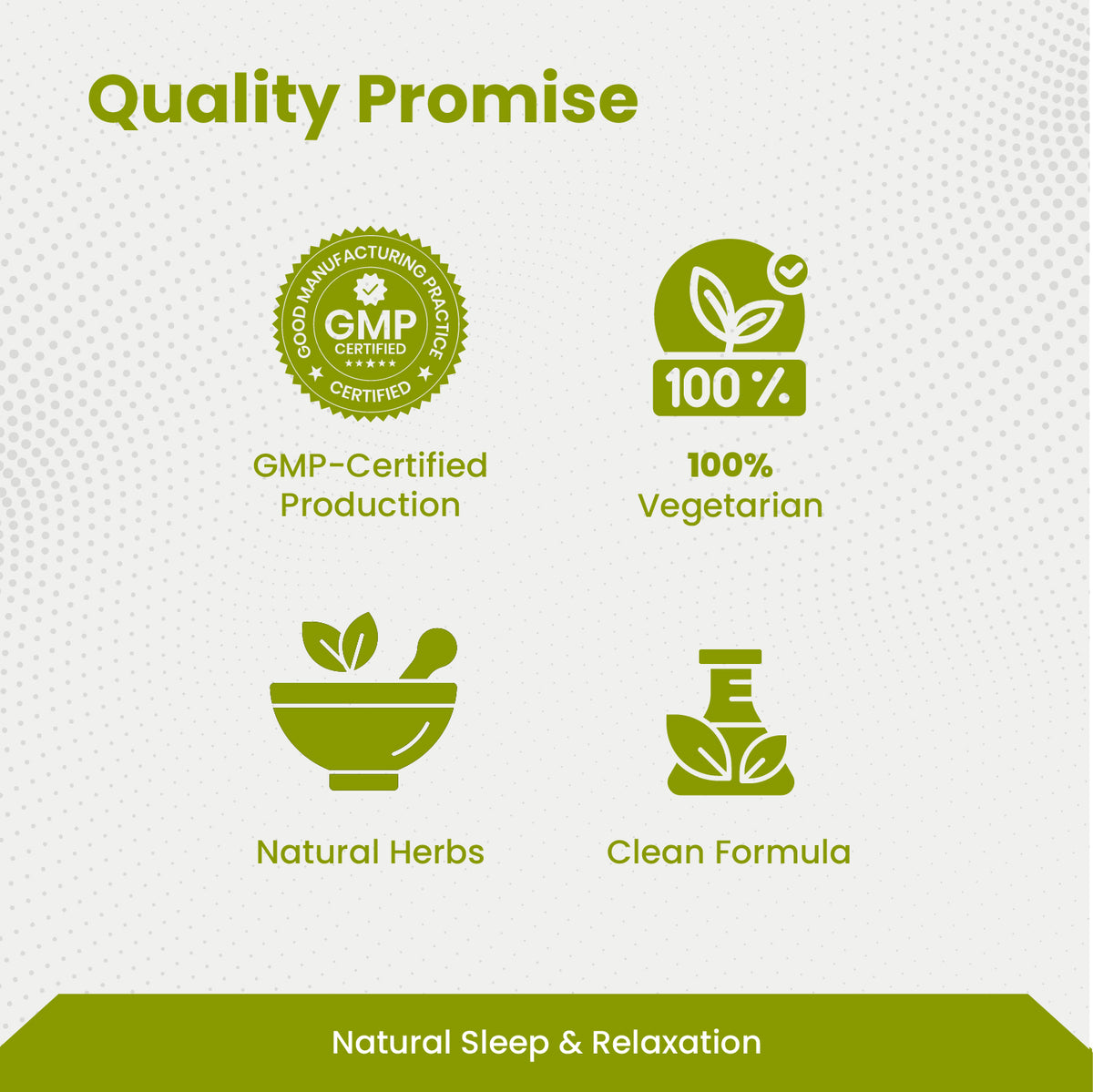 Quality Promise

GOOD MANUFACTURING PRACTICE
GMP
CERTIFIED
CERTIFIED

GMP-Certified Production

100 %

100% Vegetarian

Natural Herbs

E

Clean Formula

Natural Sleep & Relaxation